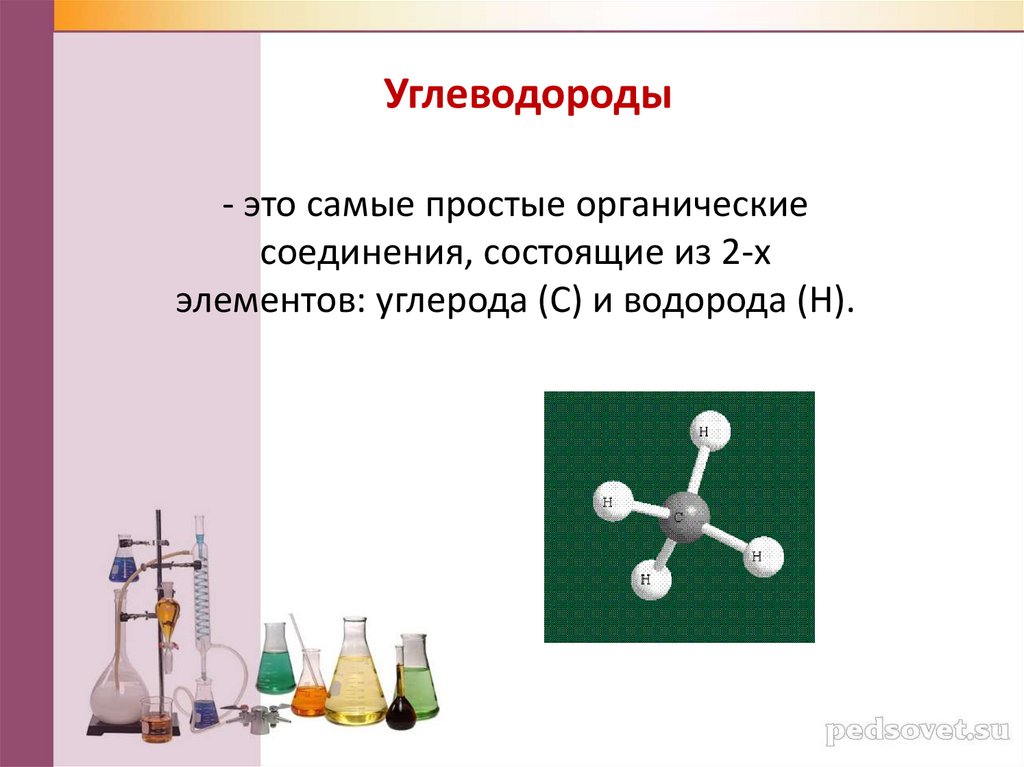 Углеводороды

- это самые простые органические соединения, состоящие из 2-х элементов: углерода (С) и водорода (Н).

H

H

C

H

H

pedsovet.su